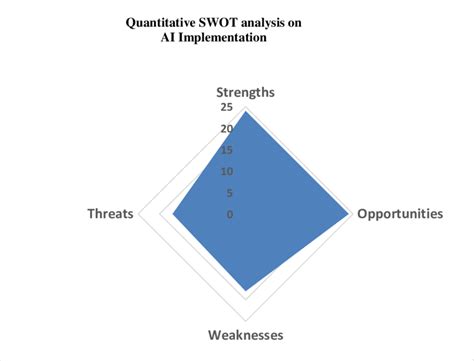 Quantitative SWOT analysis on AI Implementation

Strengths
25
20
15
10
5
0
Threats
Opportunities
Weaknesses